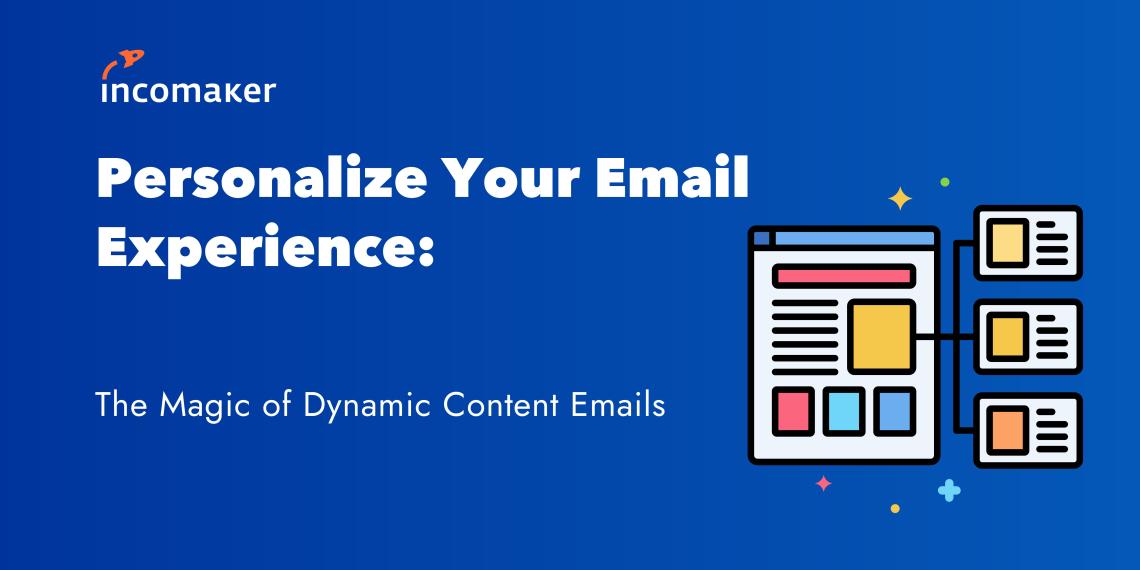 incomaker

Personalize Your Email Experience:

The Magic of Dynamic Content Emails